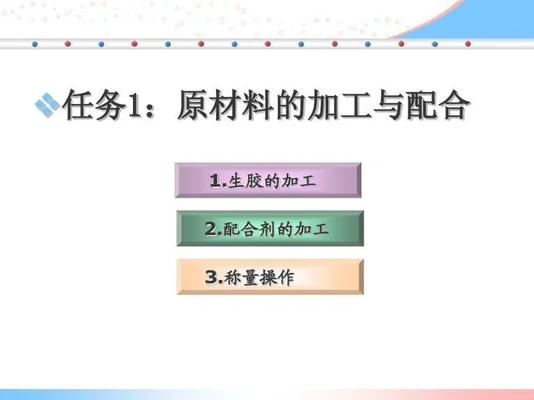 任务1：原材料的加工与配合

1.生胶的加工

2.配合剂的加工

3.称量操作